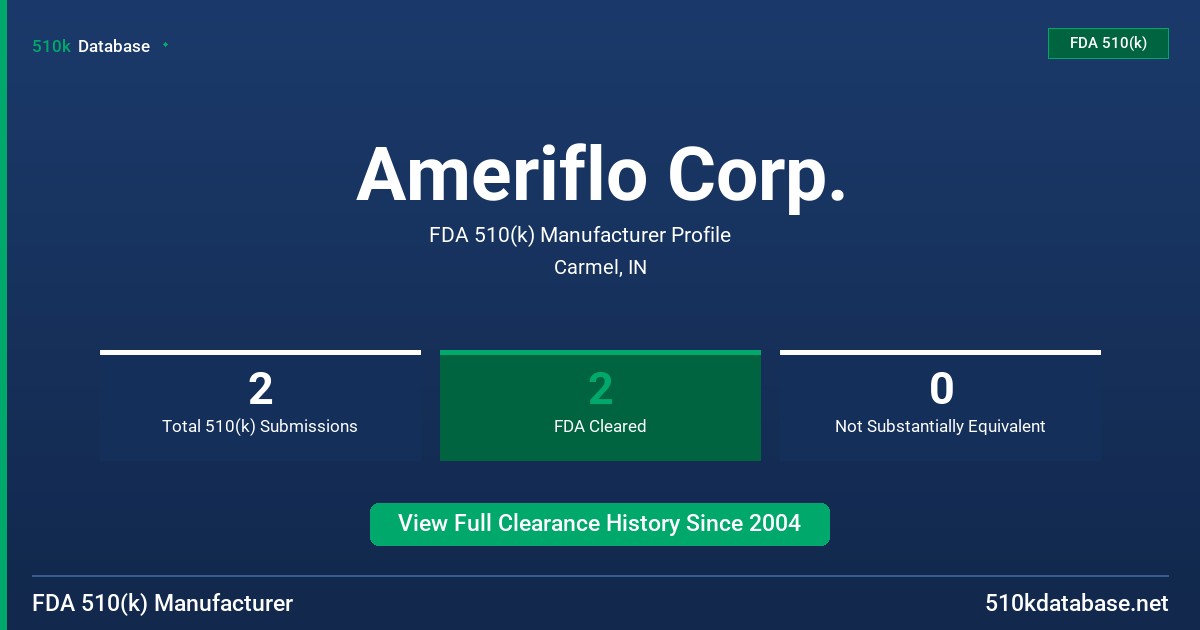 510k Database

FDA 510(k)

Ameriflo Corp.

FDA 510(k) Manufacturer Profile

Carmel, IN

2
Total 510(k) Submissions

2
FDA Cleared

0
Not Substantially Equivalent

View Full Clearance History Since 2004

FDA 510(k) Manufacturer

510kdatabase.net